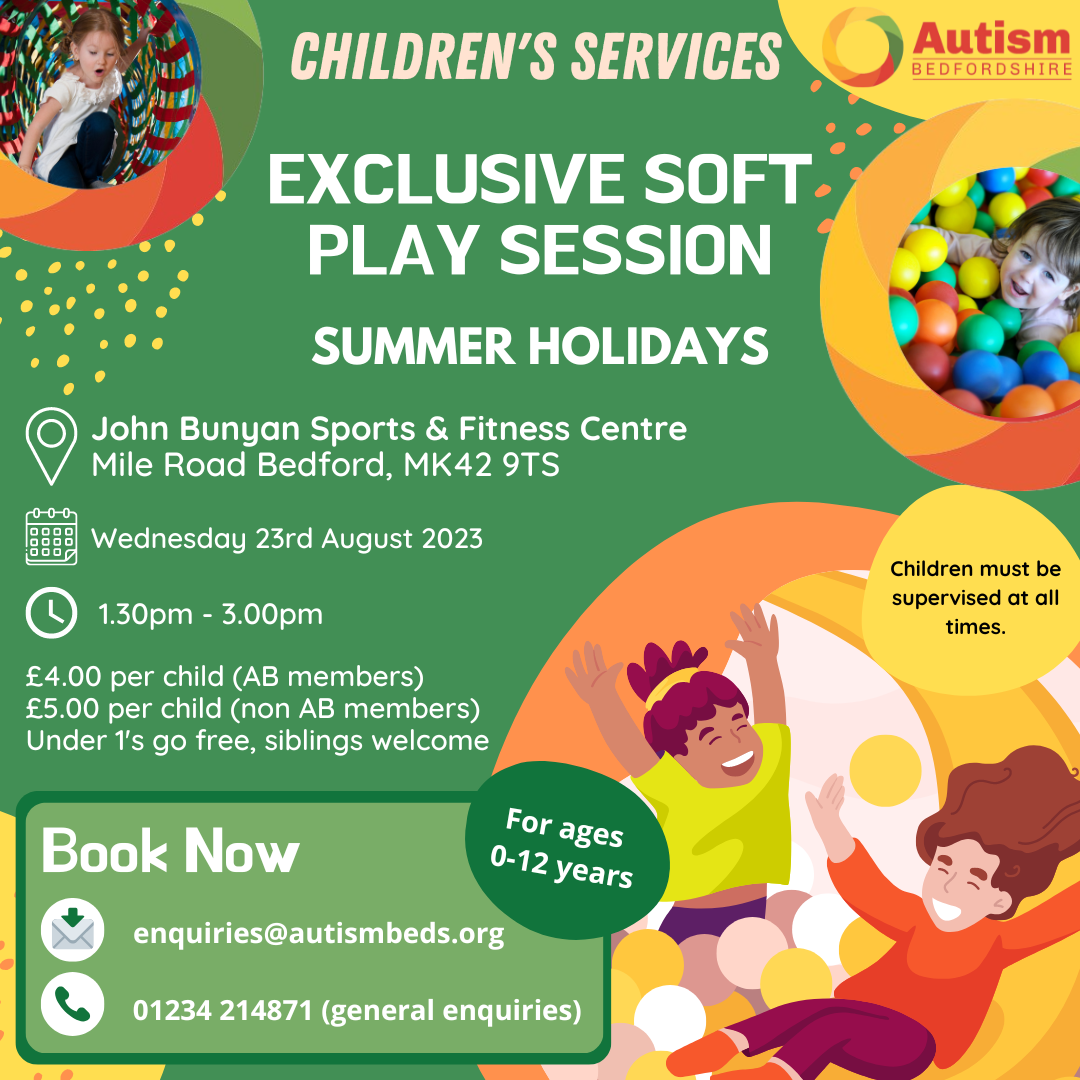 CHILDREN'S SERVICES

Autism
BEDFORDSHIRE

EXCLUSIVE SOFT PLAY SESSION

SUMMER HOLIDAYS

John Bunyan Sports & Fitness Centre
Mile Road Bedford, MK42 9TS

Wednesday 23rd August 2023

1.30pm - 3.00pm

£4.00 per child (AB members)
£5.00 per child (non AB members)
Under 1's go free, siblings welcome

Children must be supervised at all times.

For ages 0-12 years

Book Now

enquiries@autismbeds.org

01234 214871 (general enquiries)